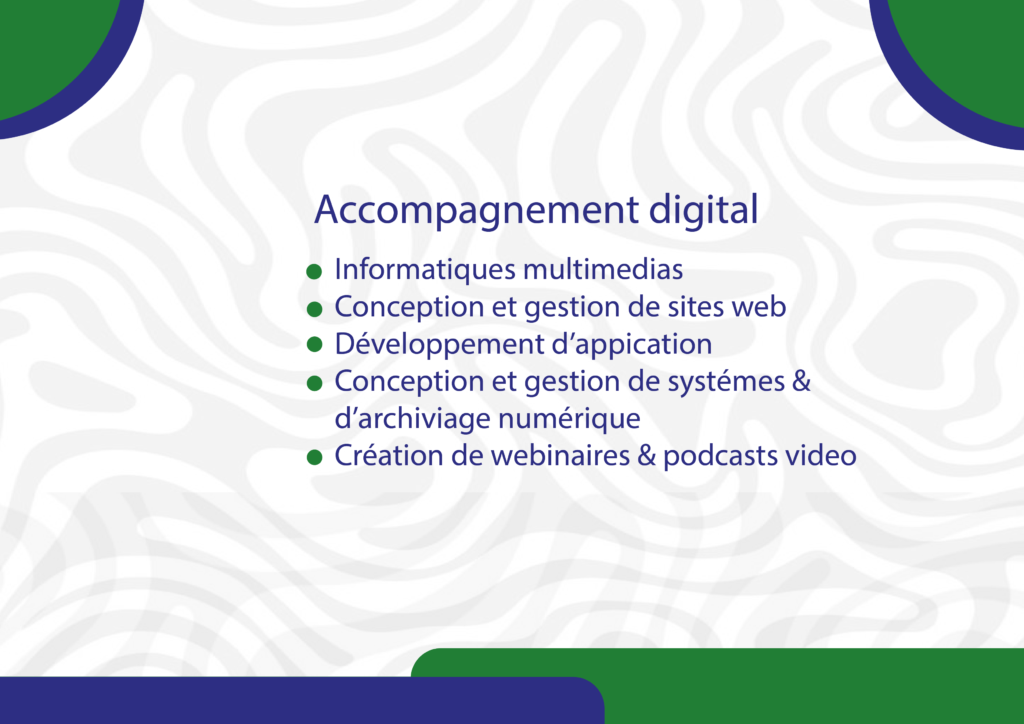 Accompagnement digital

- Informatiques multimedias
- Conception et gestion de sites web
- Développement d’appication
- Conception et gestion de systémes & d’archiviage numérique
- Création de webinaires & podcasts video